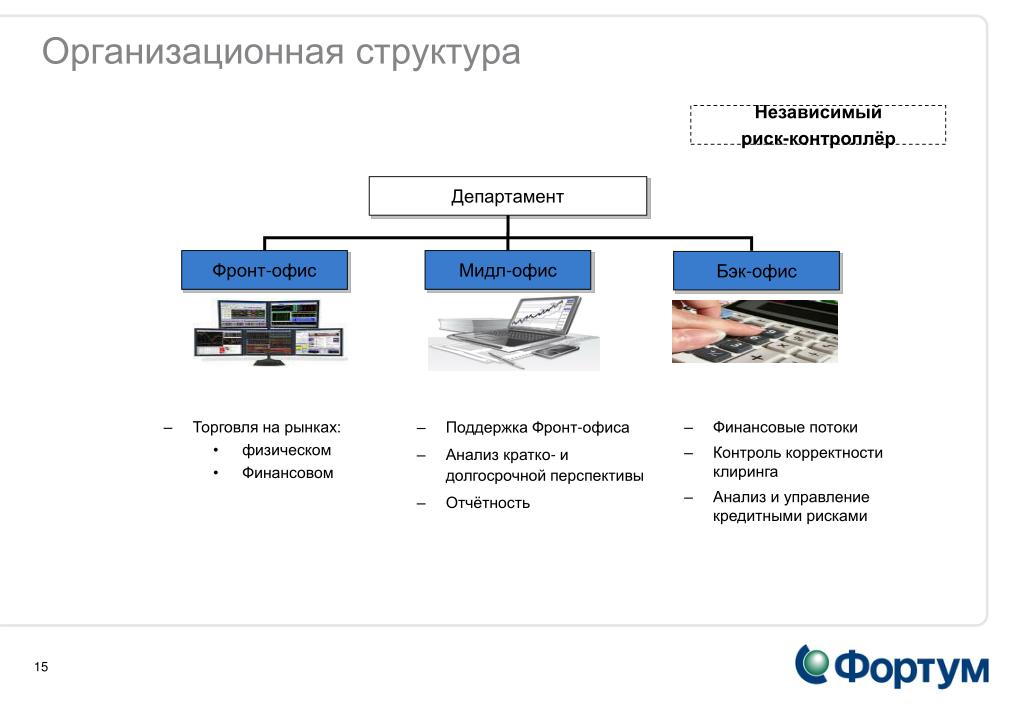 Организационная структура

Независимый риск-контроллёр

Департамент

Фронт-офис

Мидл-офис

Бэк-офис

– Торговля на рынках:
• физическом
• Финансовом

– Поддержка Фронт-офиса
– Анализ кратко- и долгосрочной перспективы
– Отчётность

– Финансовые потоки
– Контроль корректности клиринга
– Анализ и управление кредитными рисками

15

Фортум